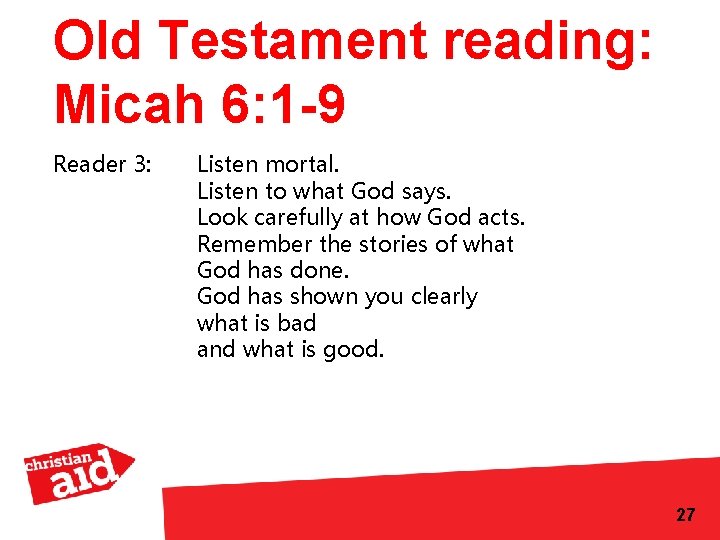 Old Testament reading: Micah 6:1-9

Reader 3: Listen mortal.
Listen to what God says.
Look carefully at how God acts.
Remember the stories of what God has done.
God has shown you clearly what is bad
and what is good.

christian aid

27